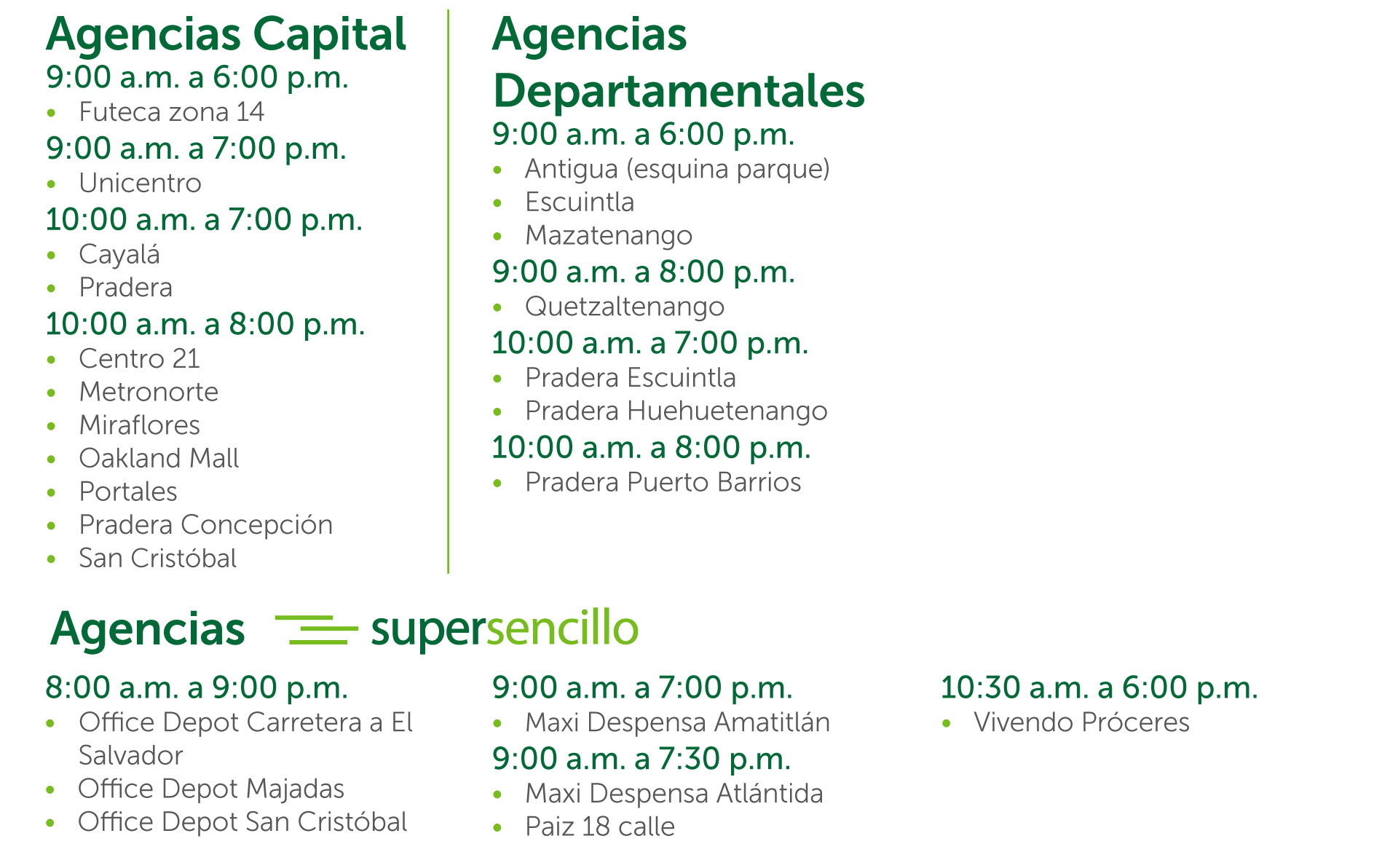 Agencias Capital
9:00 a.m. a 6:00 p.m.
• Futeca zona 14
9:00 a.m. a 7:00 p.m.
• Unicentro
10:00 a.m. a 7:00 p.m.
• Cayalá
• Pradera
10:00 a.m. a 8:00 p.m.
• Centro 21
• Metronorte
• Miraflores
• Oakland Mall
• Portales
• Pradera Concepción
• San Cristóbal

Agencias Departamentales
9:00 a.m. a 6:00 p.m.
• Antigua (esquina parque)
• Escuintla
• Mazatenango
9:00 a.m. a 8:00 p.m.
• Quetzaltenango
10:00 a.m. a 7:00 p.m.
• Pradera Escuintla
• Pradera Huehuetenango
10:00 a.m. a 8:00 p.m.
• Pradera Puerto Barrios

Agencias supersencillo

8:00 a.m. a 9:00 p.m.
• Office Depot Carretera a El Salvador
• Office Depot Majadas
• Office Depot San Cristóbal

9:00 a.m. a 7:00 p.m.
• Maxi Despensa Amatitlán
9:00 a.m. a 7:30 p.m.
• Maxi Despensa Atlántida
• Paiz 18 calle

10:30 a.m. a 6:00 p.m.
• Vivendo Próceres